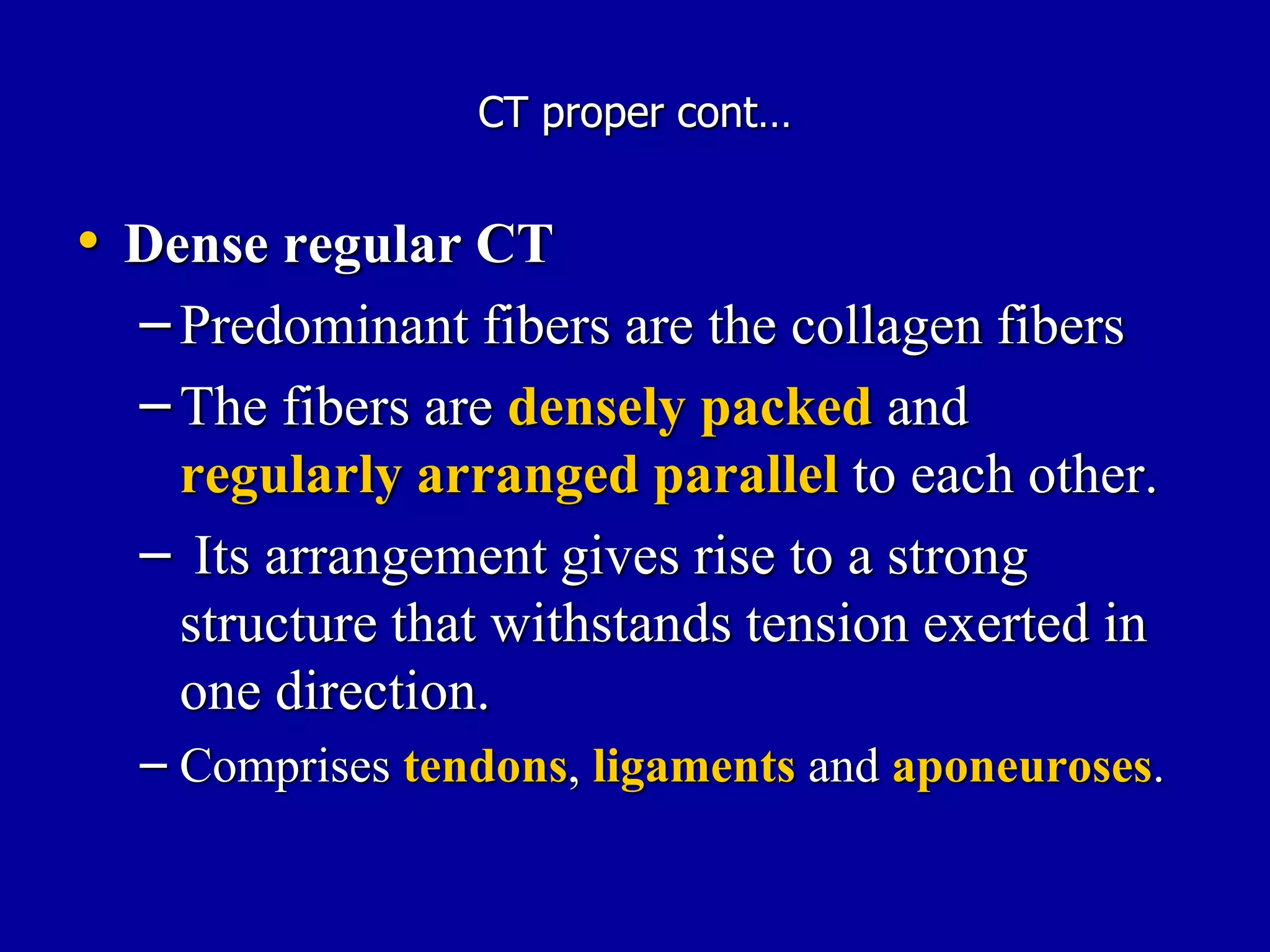 CT proper cont…

• Dense regular CT

– Predominant fibers are the collagen fibers

– The fibers are densely packed and regularly arranged parallel to each other.

– Its arrangement gives rise to a strong structure that withstands tension exerted in one direction.

– Comprises tendons, ligaments and aponeuroses.